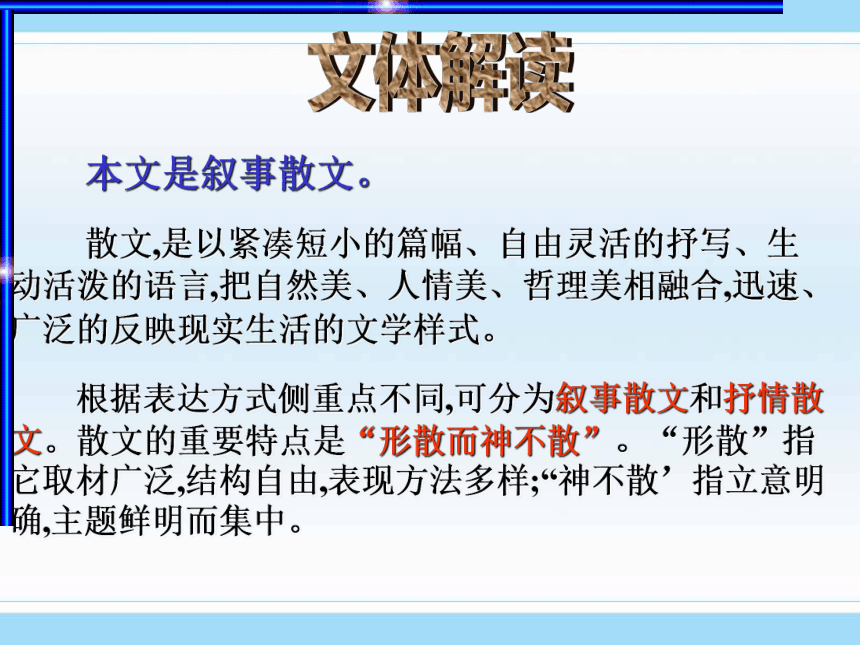 文体解读

本文是叙事散文。

散文,是以紧凑短小的篇幅、自由灵活的抒写、生动活泼的语言,把自然美、人情美、哲理美相融合,迅速、广泛的反映现实生活的文学样式。

根据表达方式侧重点不同,可分为叙事散文和抒情散文。散文的重要特点是“形散而神不散”。“形散”指它取材广泛,结构自由,表现方法多样;“神不散’指立意明确,主题鲜明而集中。